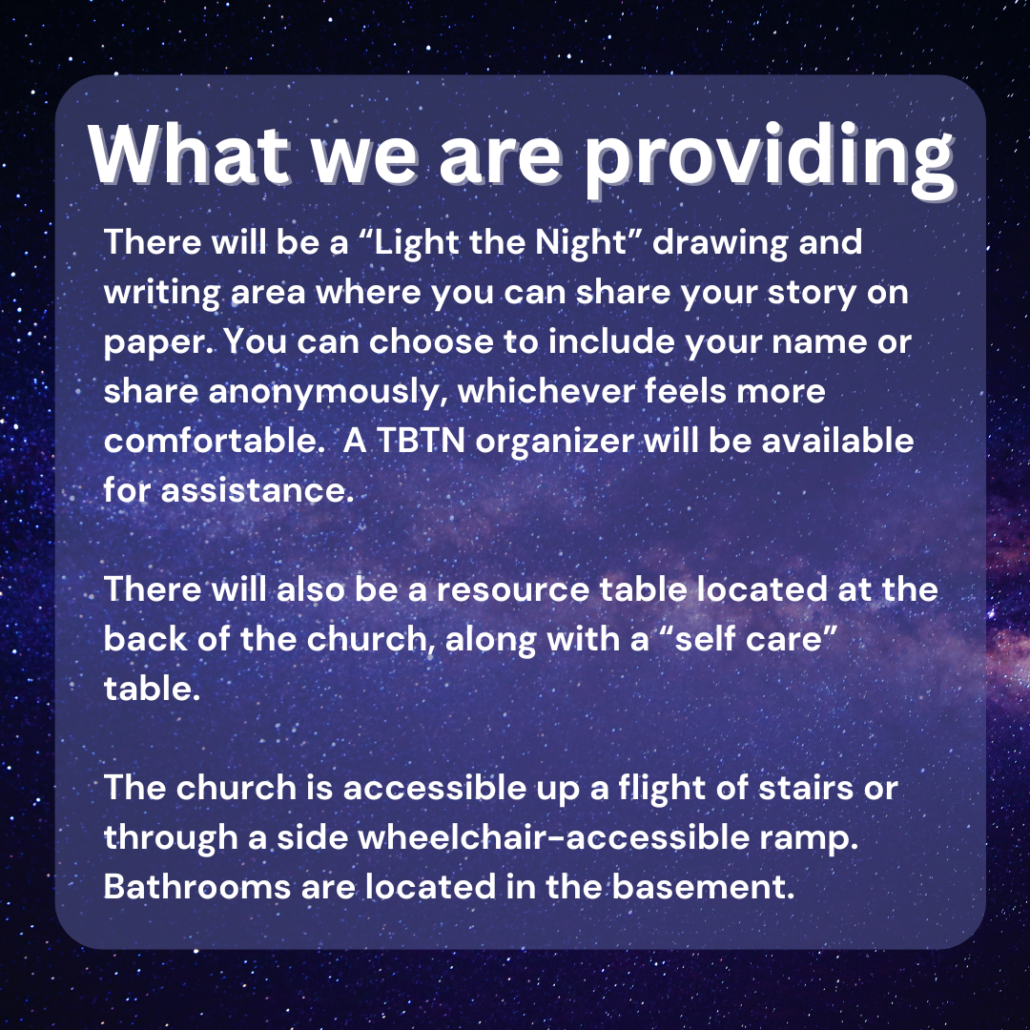 What we are providing

There will be a “Light the Night” drawing and writing area where you can share your story on paper. You can choose to include your name or share anonymously, whichever feels more comfortable.  A TBTN organizer will be available for assistance.

There will also be a resource table located at the back of the church, along with a “self care” table.

The church is accessible up a flight of stairs or through a side wheelchair-accessible ramp. Bathrooms are located in the basement.